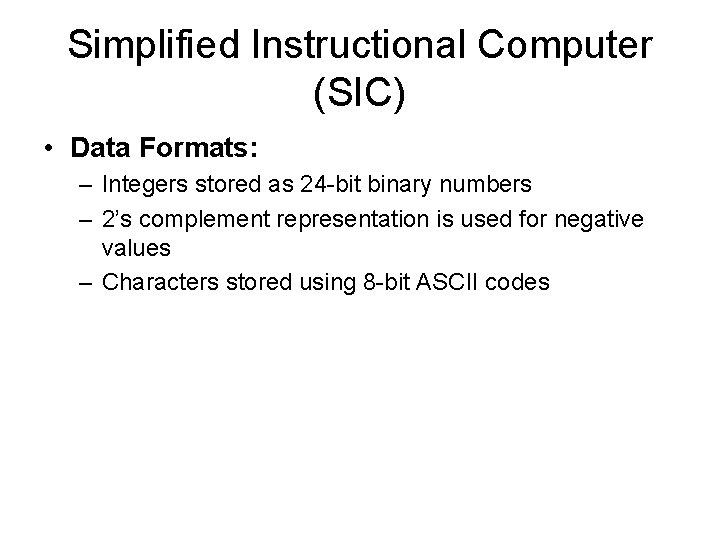 Simplified Instructional Computer (SIC)

• Data Formats:
– Integers stored as 24-bit binary numbers
– 2's complement representation is used for negative values
– Characters stored using 8-bit ASCII codes